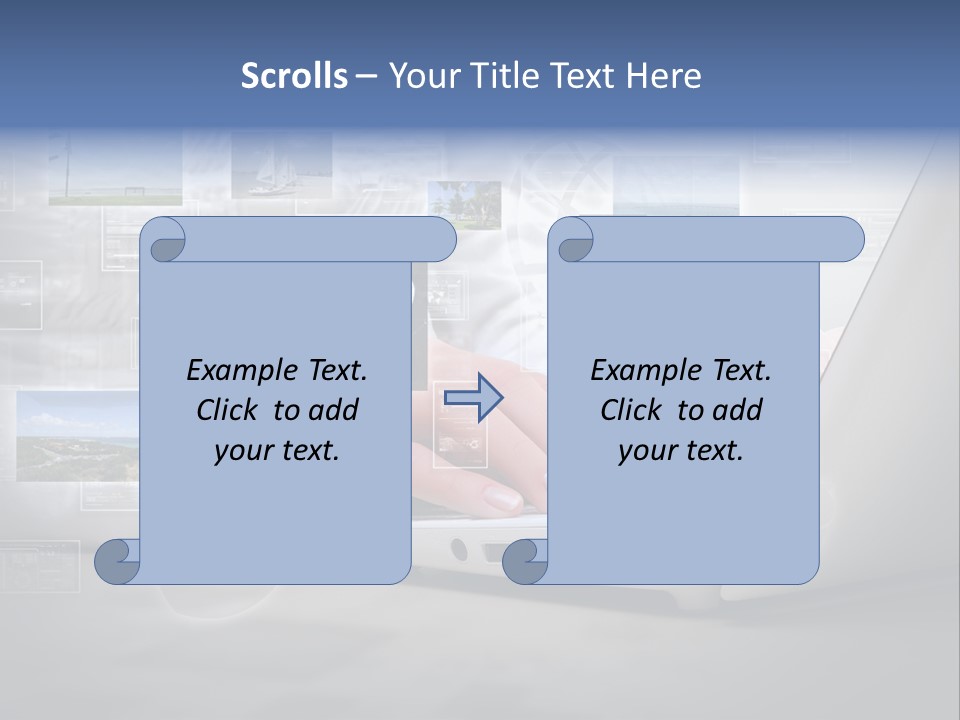 Scrolls – Your Title Text Here

Example Text. Click to add your text.

Example Text. Click to add your text.